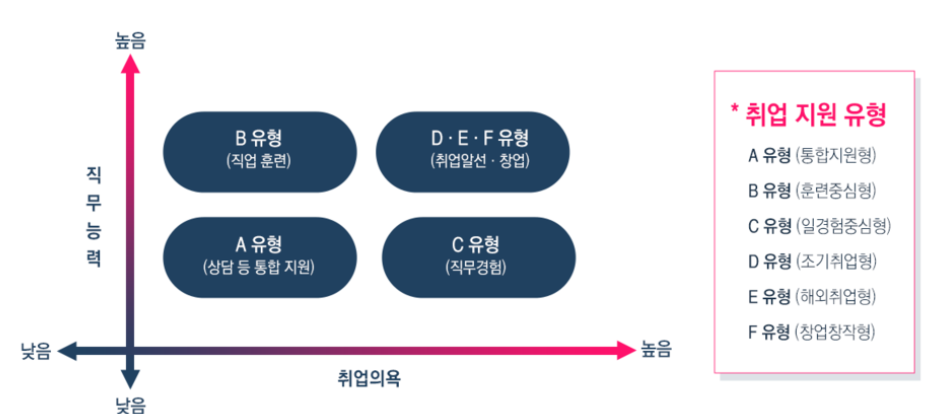 높음

직무능력

B 유형
(직업 훈련)

D · E · F 유형
(취업알선 · 창업)

A 유형
(상담 등 통합 지원)

C 유형
(직무경험)

낮음

높음

취업의욕

낮음

* 취업 지원 유형
A 유형 (통합지원형)
B 유형 (훈련중심형)
C 유형 (일경험중심형)
D 유형 (조기취업형)
E 유형 (해외취업형)
F 유형 (창업창작형)